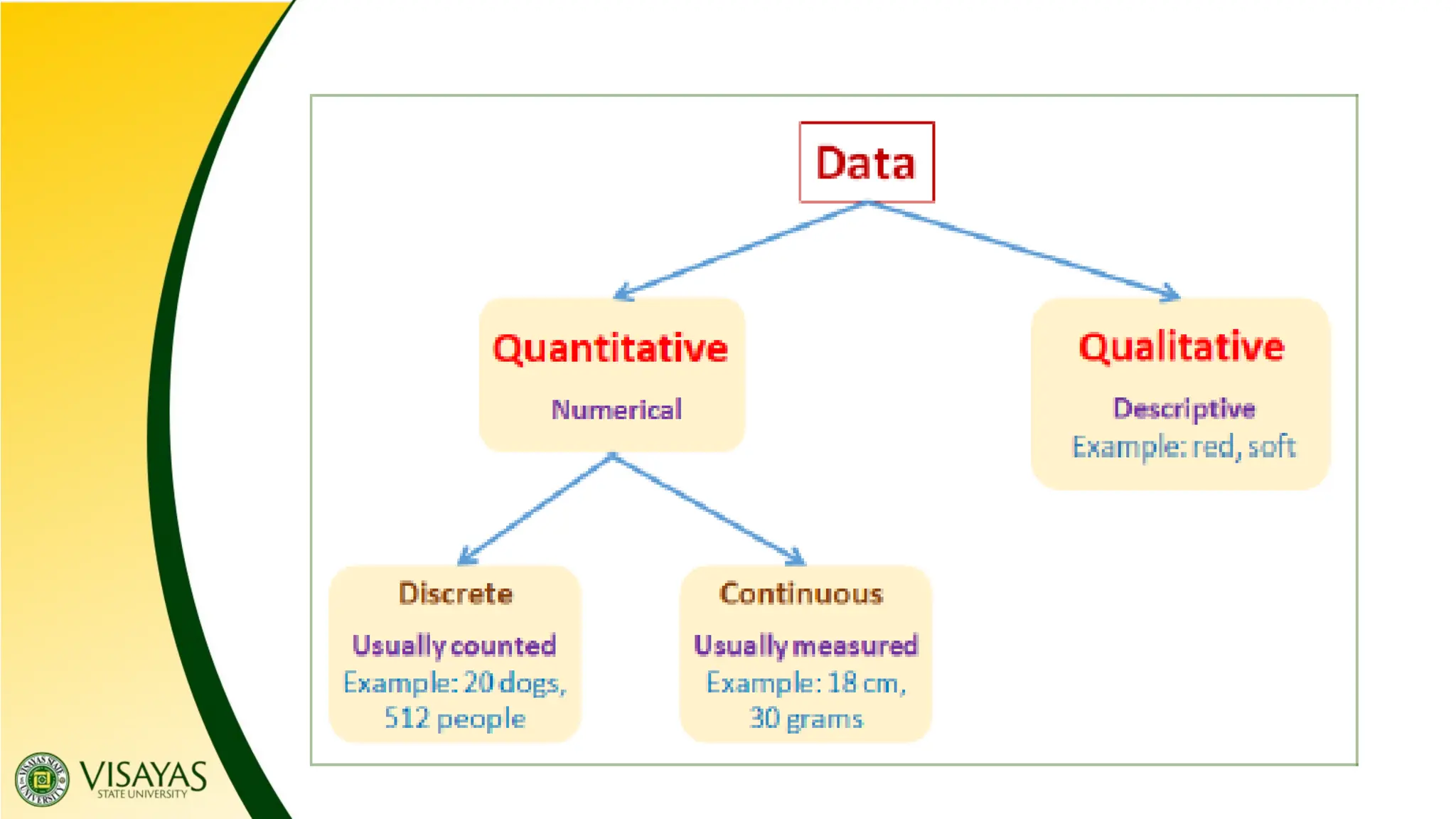 Data

Quantitative

Numerical

Qualitative

Descriptive
Example: red, soft

Discrete

Usually counted
Example: 20 dogs, 512 people

Continuous

Usually measured
Example: 18 cm, 30 grams

VISAYAS STATE UNIVERSITY

VISAYAS
STATE UNIVERSITY